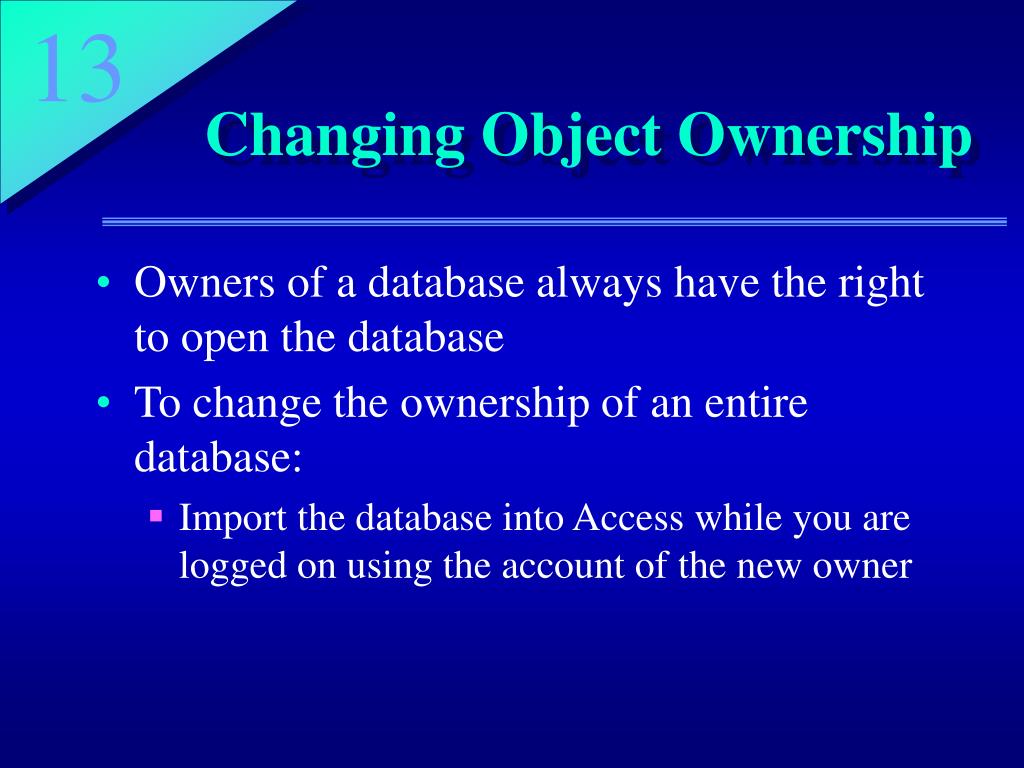 13

Changing Object Ownership

• Owners of a database always have the right to open the database
• To change the ownership of an entire database:
  ▪ Import the database into Access while you are logged on using the account of the new owner